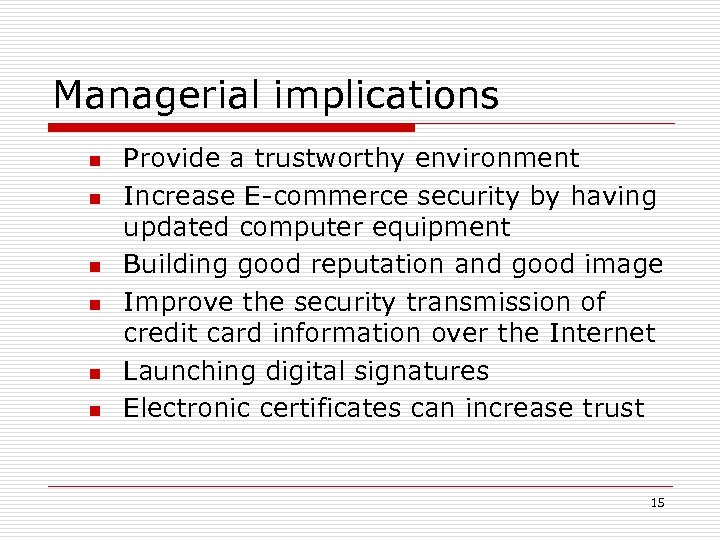 Managerial implications

- Provide a trustworthy environment
- Increase E-commerce security by having updated computer equipment
- Building good reputation and good image
- Improve the security transmission of credit card information over the Internet
- Launching digital signatures
- Electronic certificates can increase trust

15